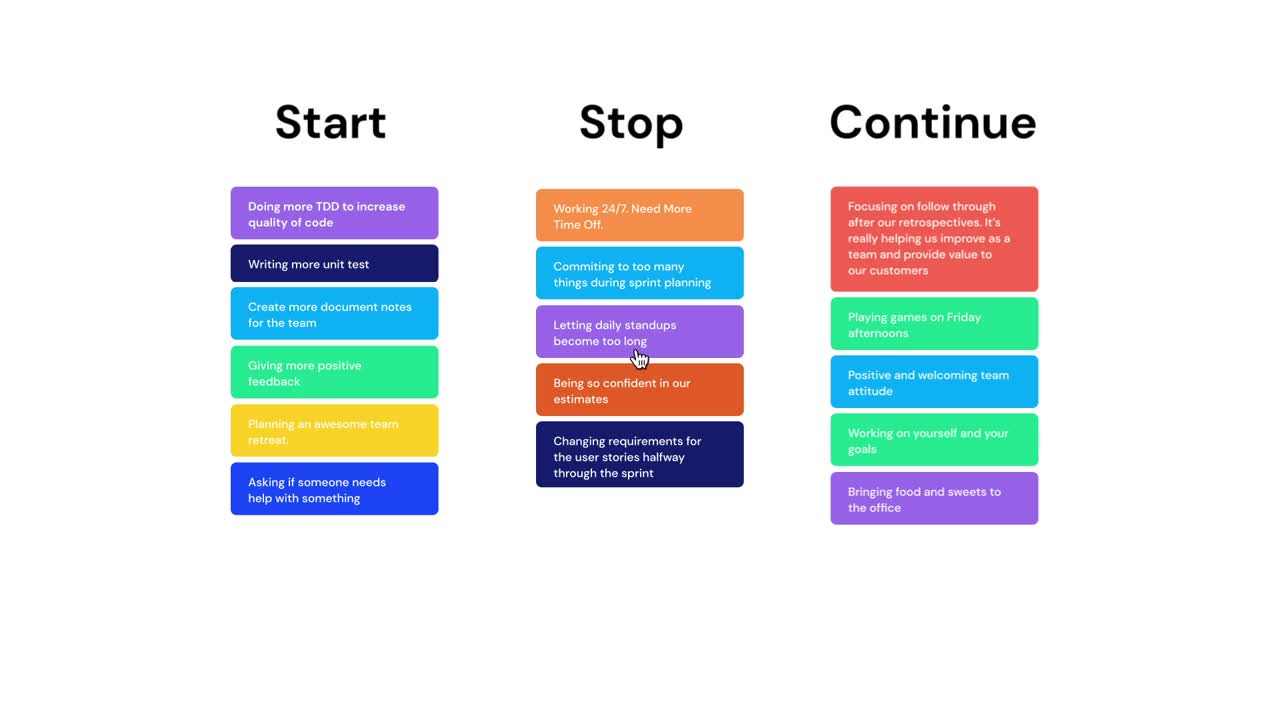 Start

Doing more TDD to increase quality of code

Writing more unit test

Create more document notes for the team

Giving more positive feedback

Planning an awesome team retreat.

Asking if someone needs help with something

Stop

Working 24/7. Need More Time Off.

Commiting to too many things during sprint planning

Letting daily standups become too long

Being so confident in our estimates

Changing requirements for the user stories halfway through the sprint

Continue

Focusing on follow through after our retrospectives. It's really helping us improve as a team and provide value to our customers

Playing games on Friday afternoons

Positive and welcoming team attitude

Working on yourself and your goals

Bringing food and sweets to the office